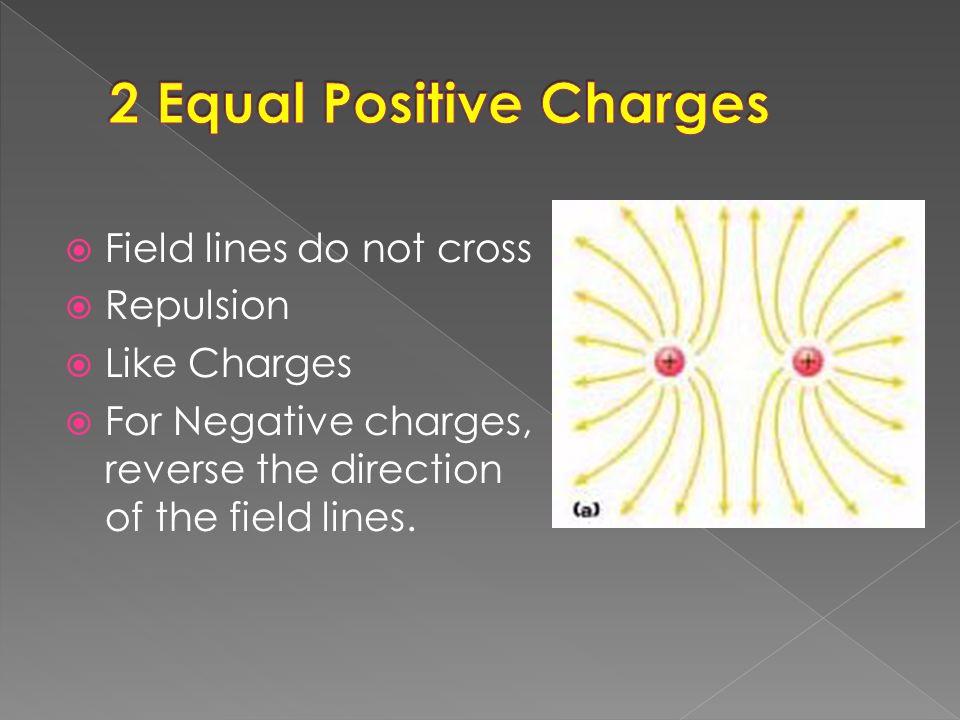 2 Equal Positive Charges

Field lines do not cross
Repulsion
Like Charges
For Negative charges, reverse the direction of the field lines.

+
+
(a)